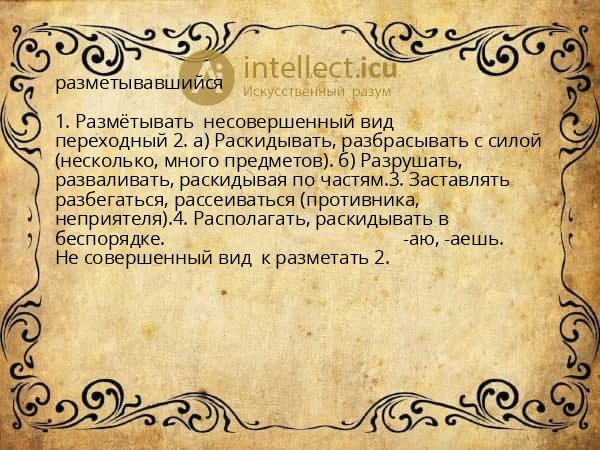 intellect.icu
Искусственный разум

разметывавшийся

1. Размётывать несовершенный вид переходный 2. а) Раскидывать, разбрасывать с силой (несколько, много предметов). б) Разрушать, разваливать, раскидывая по частям.3. Заставлять разбегаться, рассеиваться (противника, неприятеля).4. Располагать, раскидывать в беспорядке. -аю, -аешь.
Не совершенный вид к разметать 2.